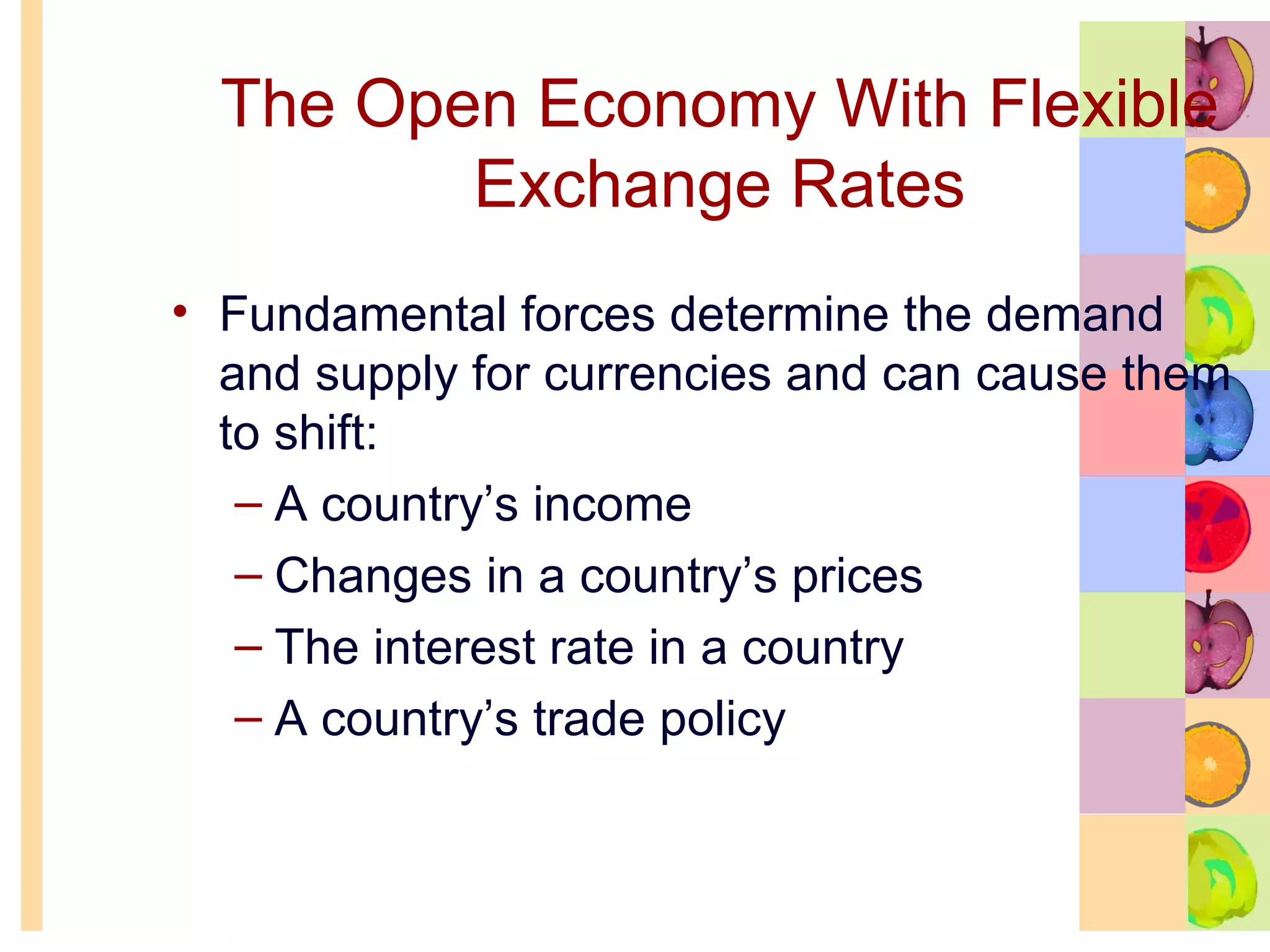 The Open Economy With Flexible Exchange Rates

• Fundamental forces determine the demand and supply for currencies and can cause them to shift:
– A country’s income
– Changes in a country’s prices
– The interest rate in a country
– A country’s trade policy